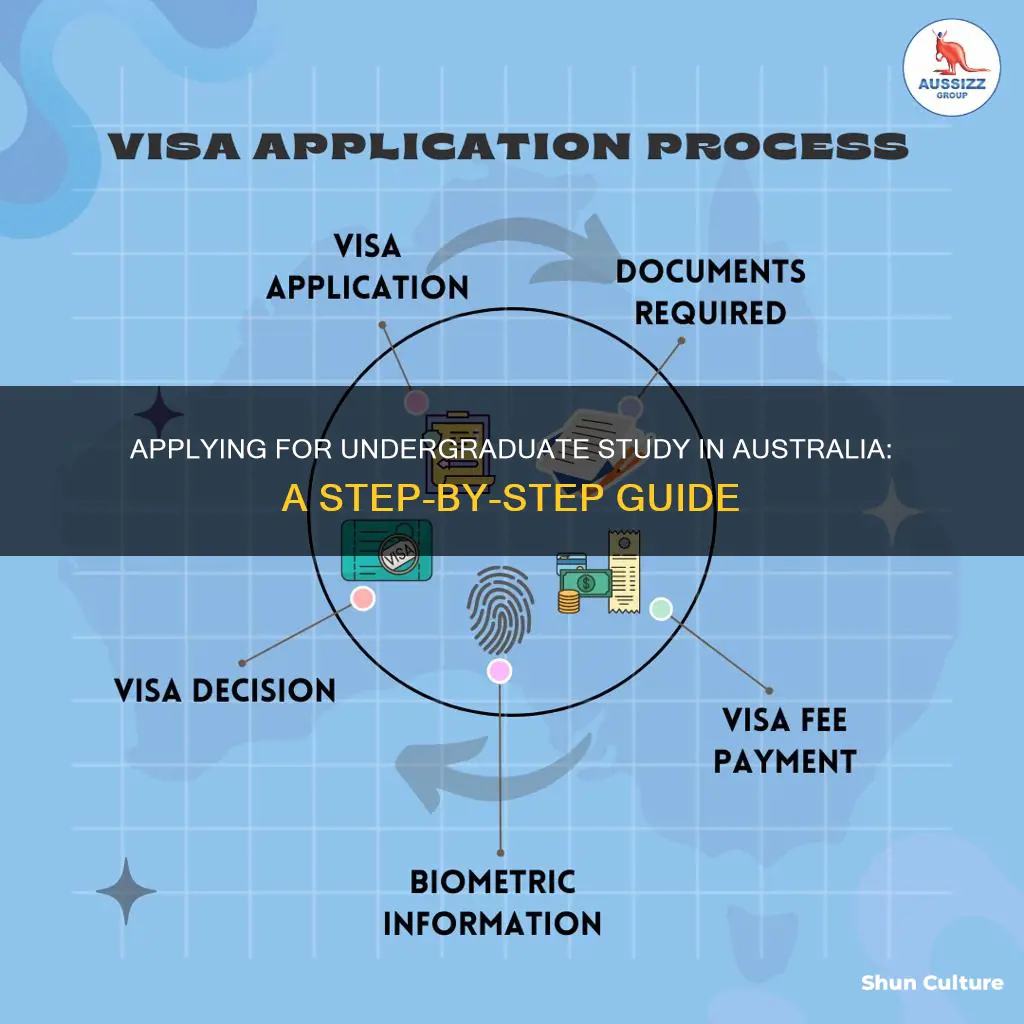 AUSSIZZ GROUP

VISA APPLICATION PROCESS

VISA APPLICATION

DOCUMENTS REQUIRED

APPLYING FOR UNDERGRADUATE STUDY IN AUSTRALIA: A STEP-BY-STEP GUIDE

VISA

VISA DECISION

VISA FEE PAYMENT

BIOMETRIC INFORMATION

Shun Culture